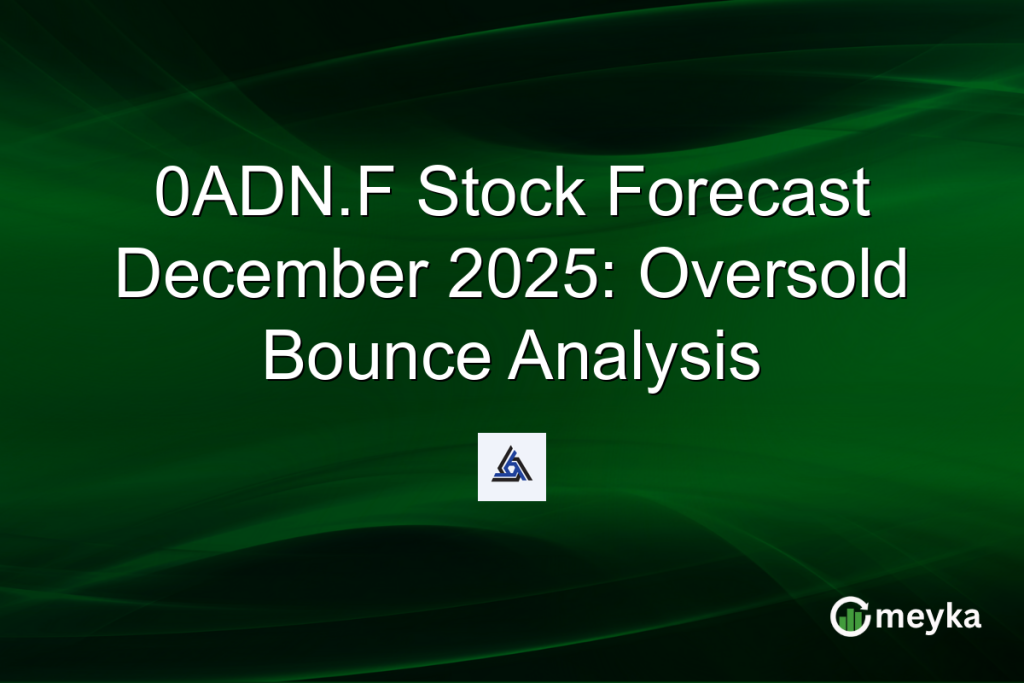 0ADN.F Stock Forecast December 2025: Oversold Bounce Analysis

meyka